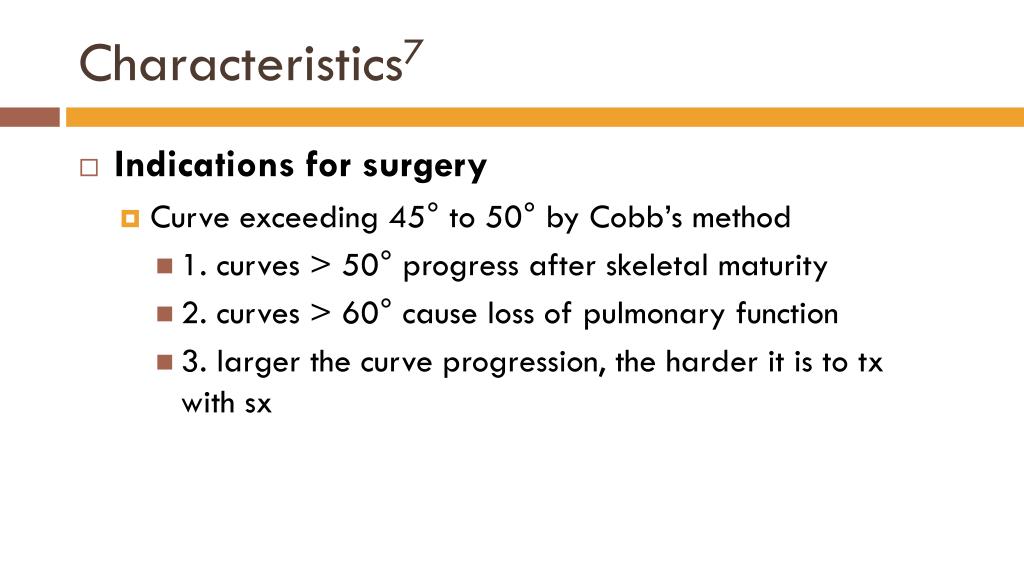 Characteristics$^7$

Indications for surgery

Curve exceeding 45° to 50° by Cobb's method

1. curves > 50° progress after skeletal maturity

2. curves > 60° cause loss of pulmonary function

3. larger the curve progression, the harder it is to tx with sx